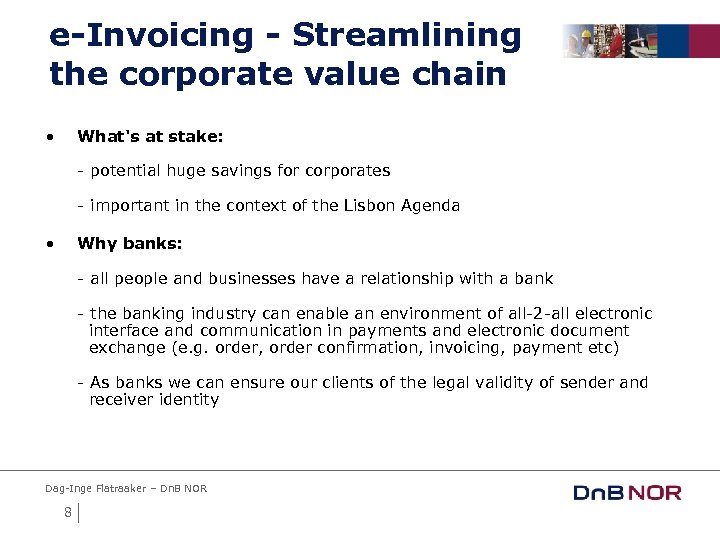 e-Invoicing - Streamlining the corporate value chain

• What's at stake:

- potential huge savings for corporates

- important in the context of the Lisbon Agenda

• Why banks:

- all people and businesses have a relationship with a bank

- the banking industry can enable an environment of all-2-all electronic interface and communication in payments and electronic document exchange (e.g. order, order confirmation, invoicing, payment etc)

- As banks we can ensure our clients of the legal validity of sender and receiver identity

Dag-Inge Flatraaker – DnB NOR

8

DnB NOR